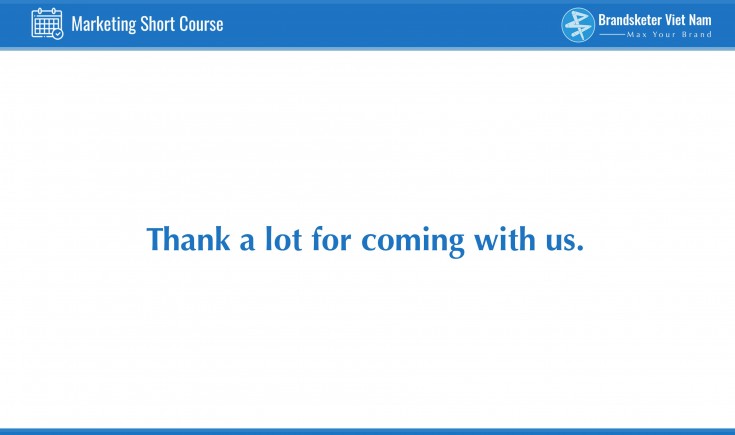 Marketing Short Course

Brandsketer Viet Nam
Max Your Brand

Thank a lot for coming with us.